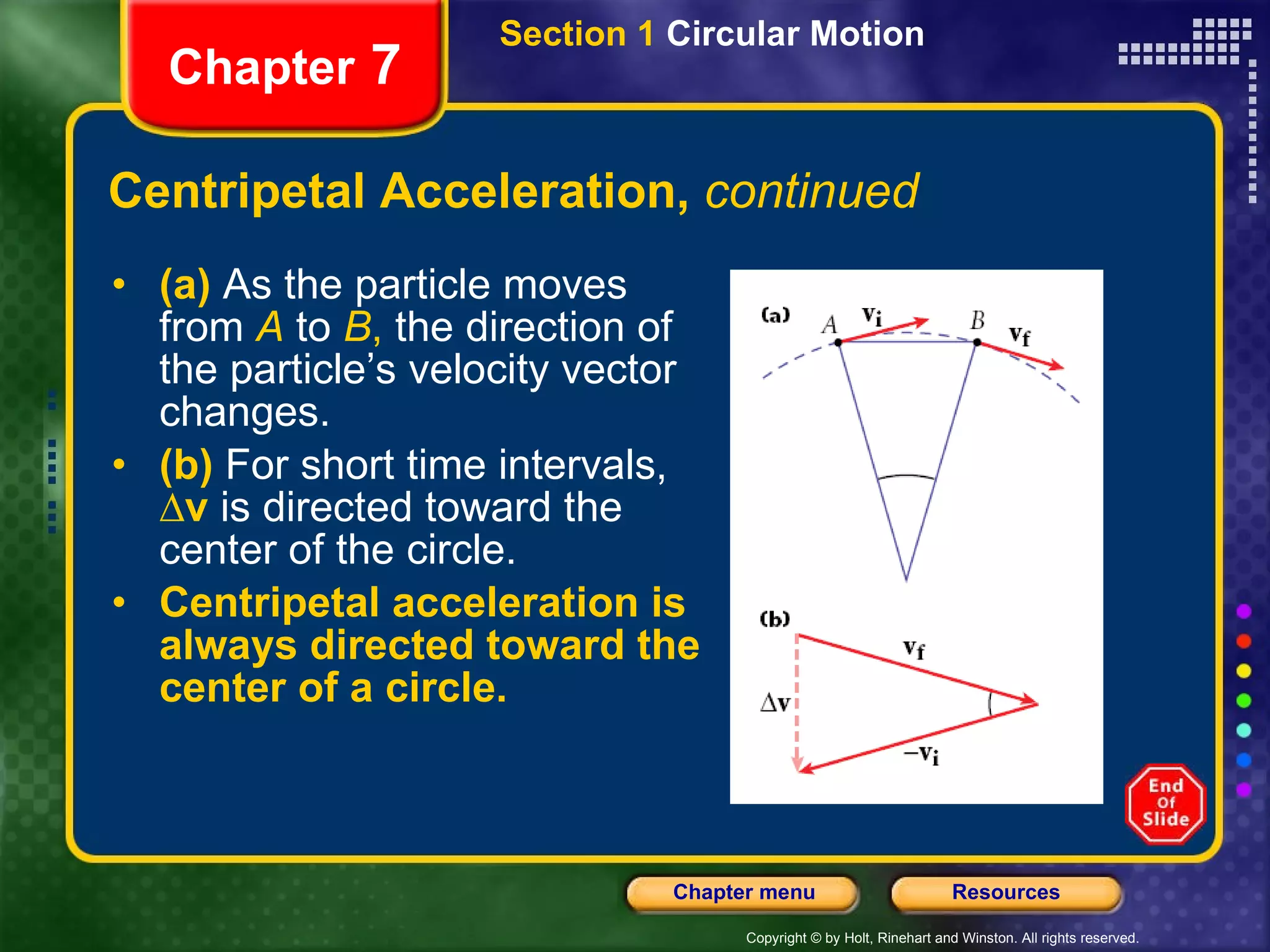 Chapter 7

Section 1 Circular Motion

Centripetal Acceleration, continued

• (a) As the particle moves from A to B, the direction of the particle's velocity vector changes.
• (b) For short time intervals, $\Delta$v is directed toward the center of the circle.
• Centripetal acceleration is always directed toward the center of a circle.

(a) A $v_i$ B $v_f$

(b) $v_f$ $\Delta v$ $-v_i$

End Of Slide

Chapter menu

Resources

Copyright © by Holt, Rinehart and Winston. All rights reserved.